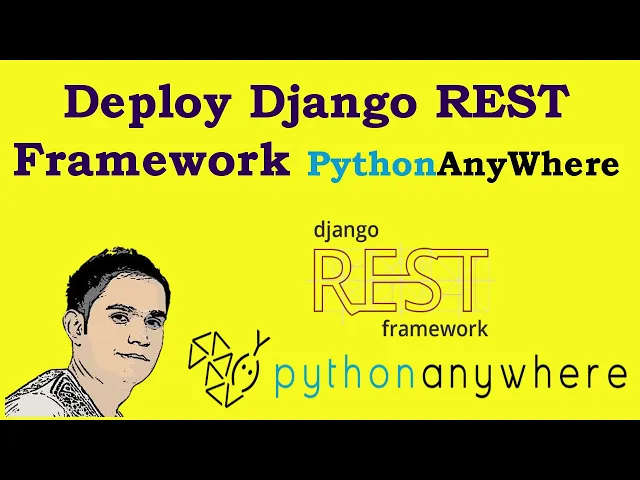 Deploy Django REST Framework PythonAnyWhere

django
REST
framework

pythonanywhere